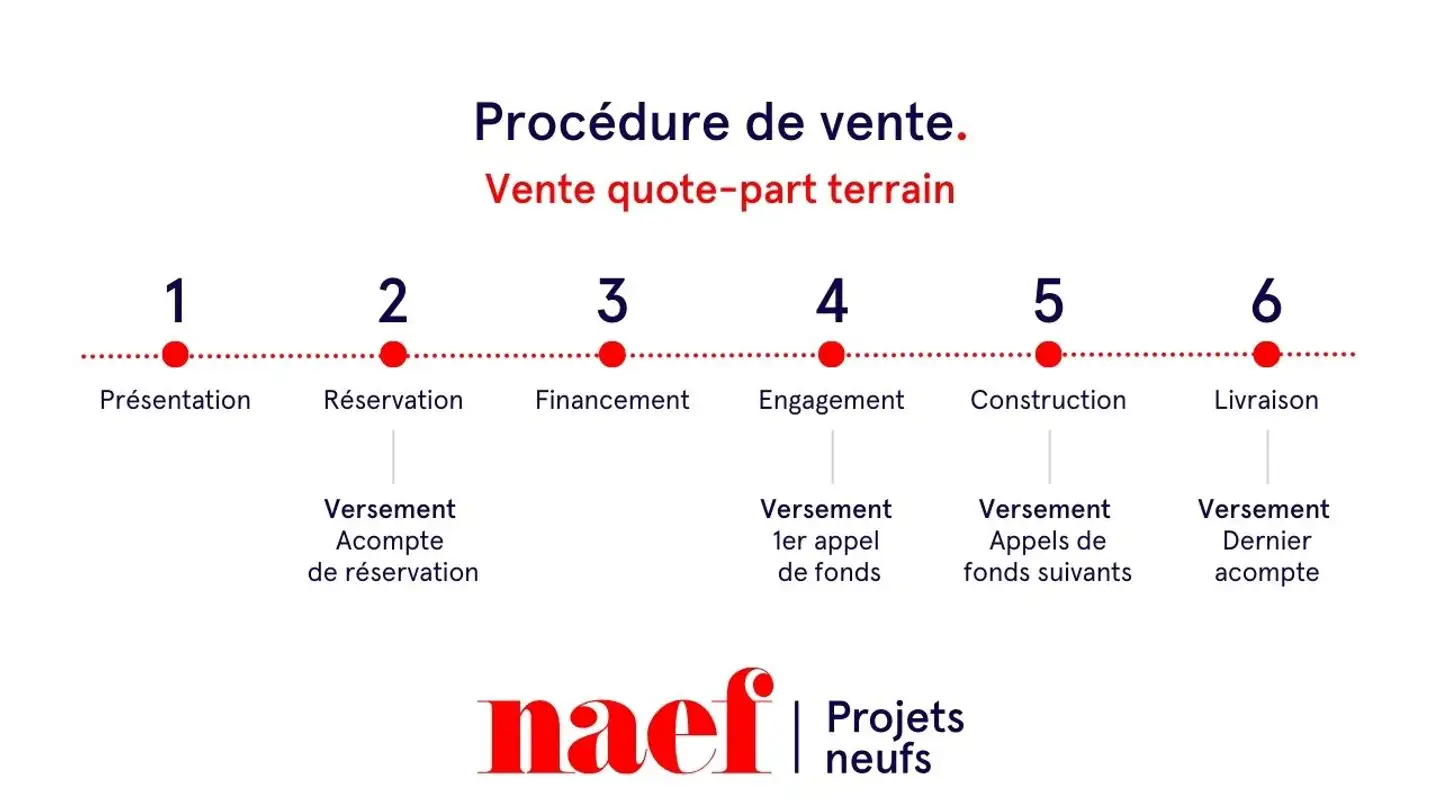 Procédure de vente.

Vente quote-part terrain

1
Présentation

2
Réservation

Versement
Acompte de réservation

3
Financement

4
Engagement

Versement
1er appel de fonds

5
Construction

Versement
Appels de fonds suivants

6
Livraison

Versement
Dernier acompte

naef | Projets neufs